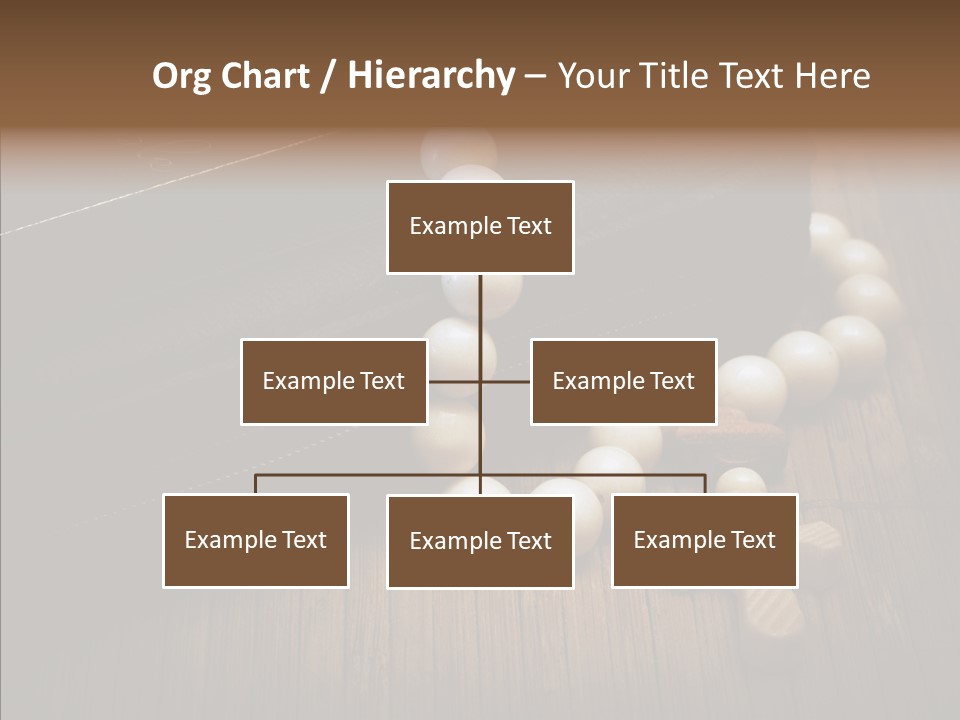 Org Chart / Hierarchy – Your Title Text Here

Example Text

Example Text

Example Text

Example Text

Example Text

Example Text